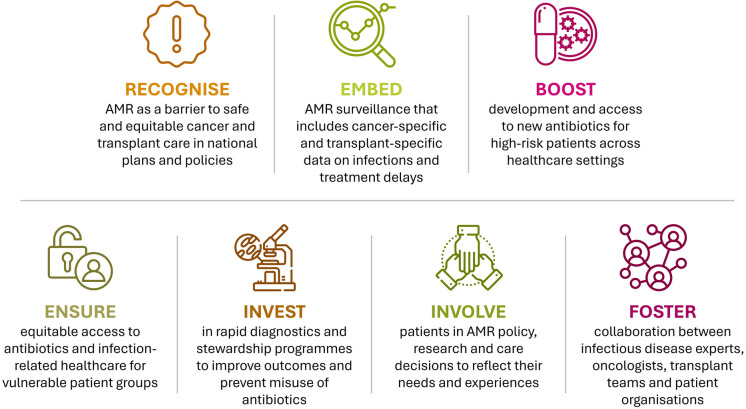 RECOGNISE
AMR as a barrier to safe and equitable cancer and transplant care in national plans and policies

EMBED
AMR surveillance that includes cancer-specific and transplant-specific data on infections and treatment delays

BOOST
development and access to new antibiotics for high-risk patients across healthcare settings

ENSURE
equitable access to antibiotics and infection-related healthcare for vulnerable patient groups

INVEST
in rapid diagnostics and stewardship programmes to improve outcomes and prevent misuse of antibiotics

INVOLVE
patients in AMR policy, research and care decisions to reflect their needs and experiences

FOSTER
collaboration between infectious disease experts, oncologists, transplant teams and patient organisations